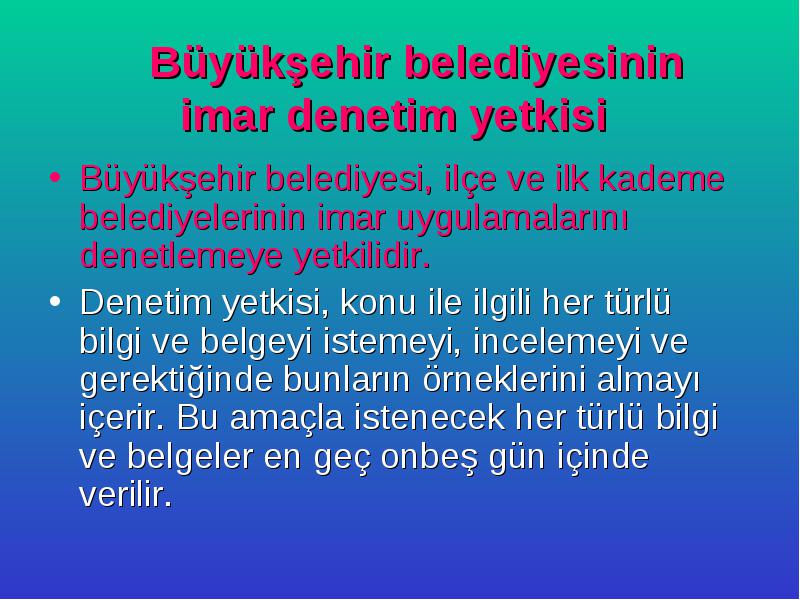 Büyükşehir belediyesinin imar denetim yetkisi

• Büyükşehir belediyesi, ilçe ve ilk kademe belediyelerinin imar uygulamalarını denetlemeye yetkilidir.

• Denetim yetkisi, konu ile ilgili her türlü bilgi ve belgeyi istemeyi, incelemeyi ve gerektiğinde bunların örneklerini almayı içerir. Bu amaçla istenecek her türlü bilgi ve belgeler en geç onbeş gün içinde verilir.